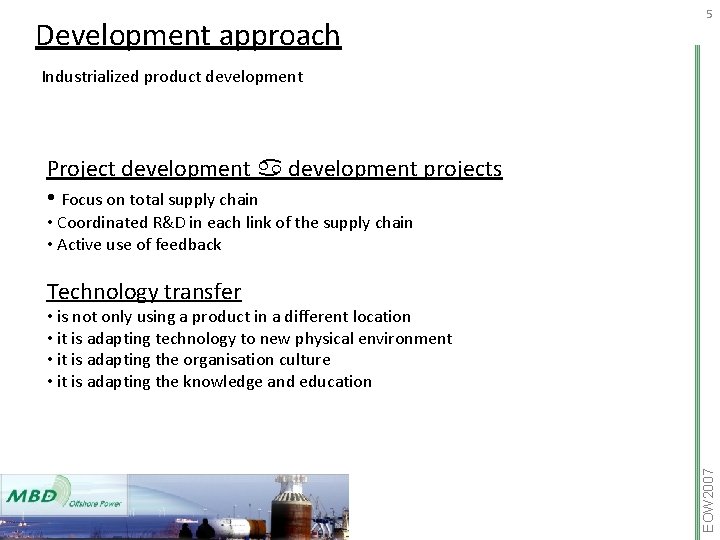 5

Development approach

Industrialized product development

Project development ♋ development projects

• Focus on total supply chain
• Coordinated R&D in each link of the supply chain
• Active use of feedback

Technology transfer
• is not only using a product in a different location
• it is adapting technology to new physical environment
• it is adapting the organisation culture
• it is adapting the knowledge and education

MBD Offshore Power

EOW2007